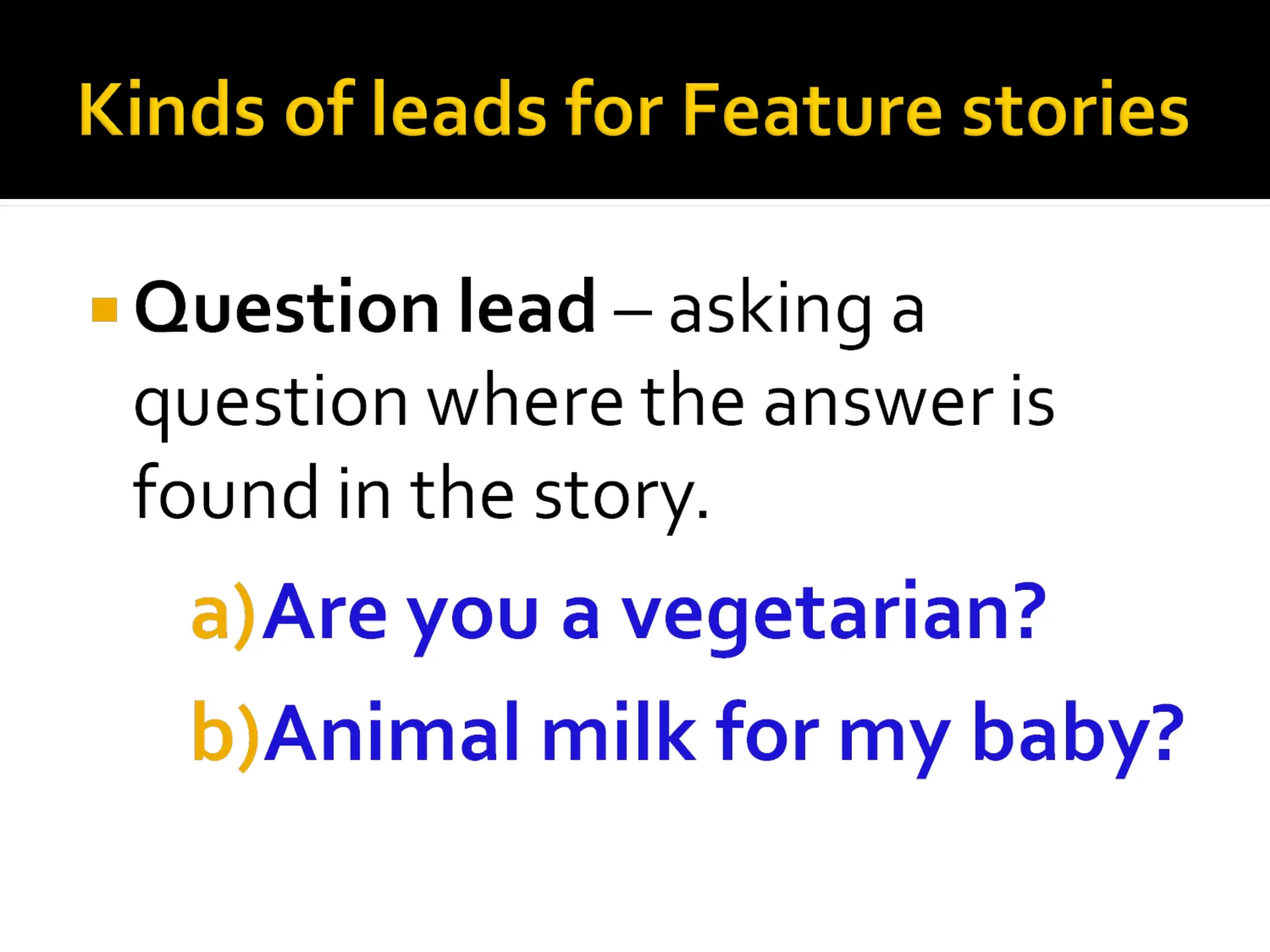 Kinds of leads for Feature stories

Question lead – asking a question where the answer is found in the story.

a) Are you a vegetarian?

b) Animal milk for my baby?